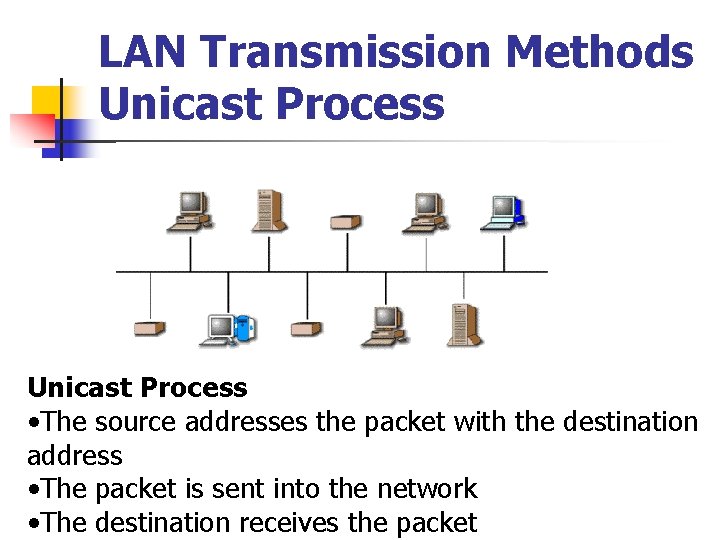 LAN Transmission Methods
Unicast Process

Unicast Process
•The source addresses the packet with the destination address
•The packet is sent into the network
•The destination receives the packet